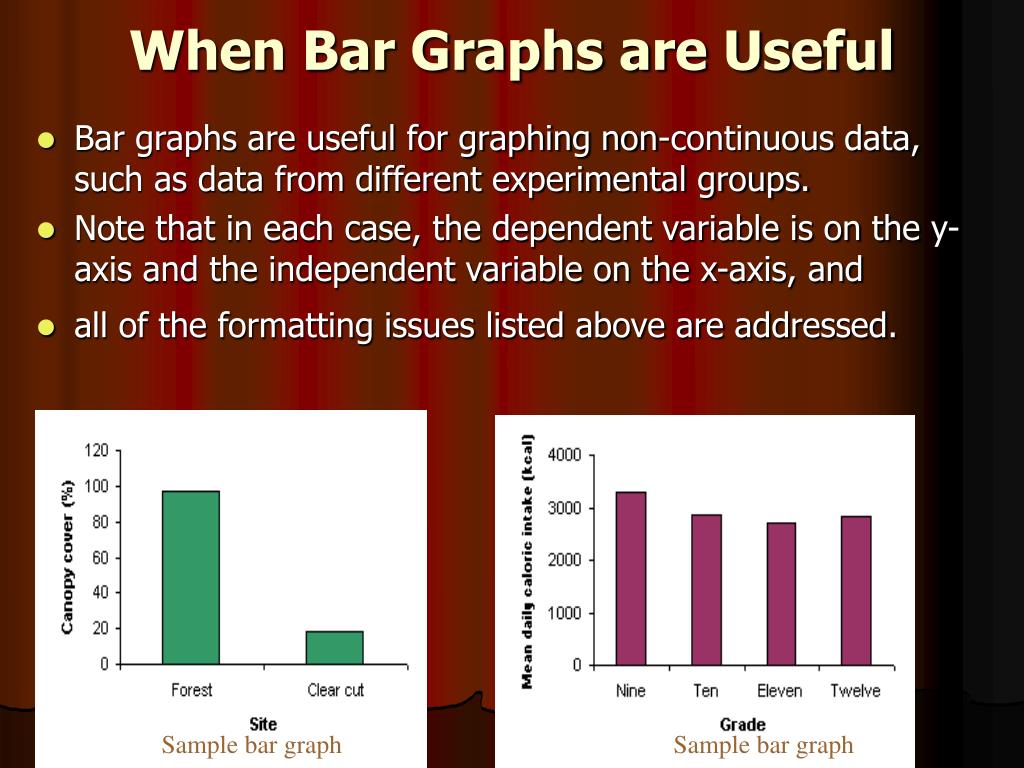 When Bar Graphs are Useful

- Bar graphs are useful for graphing non-continuous data, such as data from different experimental groups.
- Note that in each case, the dependent variable is on the y-axis and the independent variable on the x-axis, and
- all of the formatting issues listed above are addressed.

Canopy cover (%)
120
100
80
60
40
20
0
Forest
Clear cut
Site
Sample bar graph

Mean daily caloric intake (kcal)
4000
3000
2000
1000
0
Nine
Ten
Eleven
Twelve
Grade
Sample bar graph